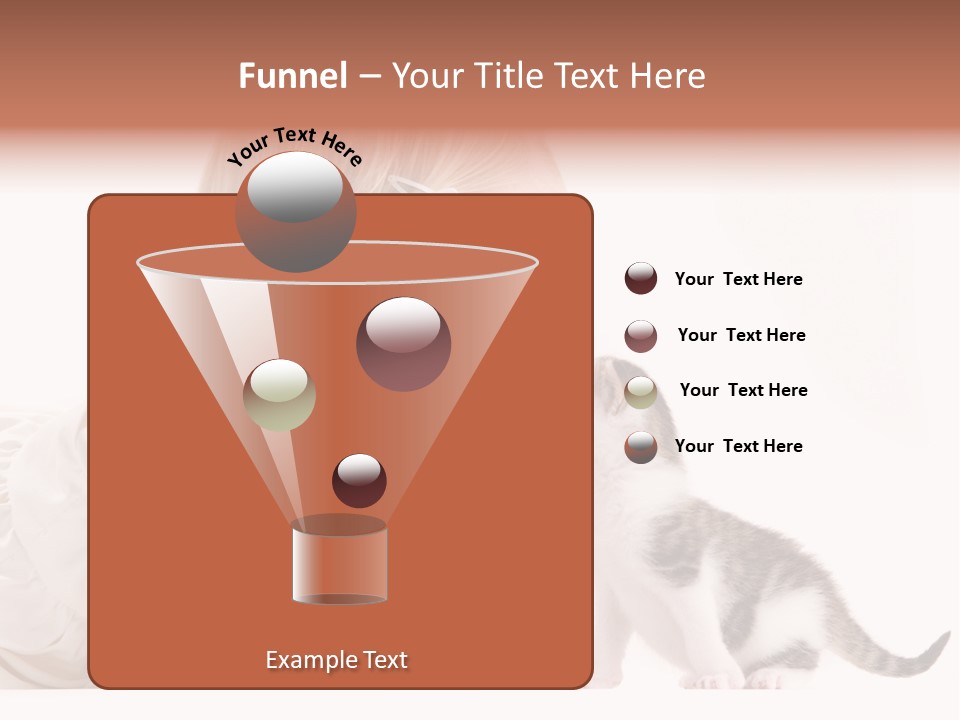 Funnel – Your Title Text Here

Your Text Here

Your Text Here

Your Text Here

Your Text Here

Your Text Here

Example Text